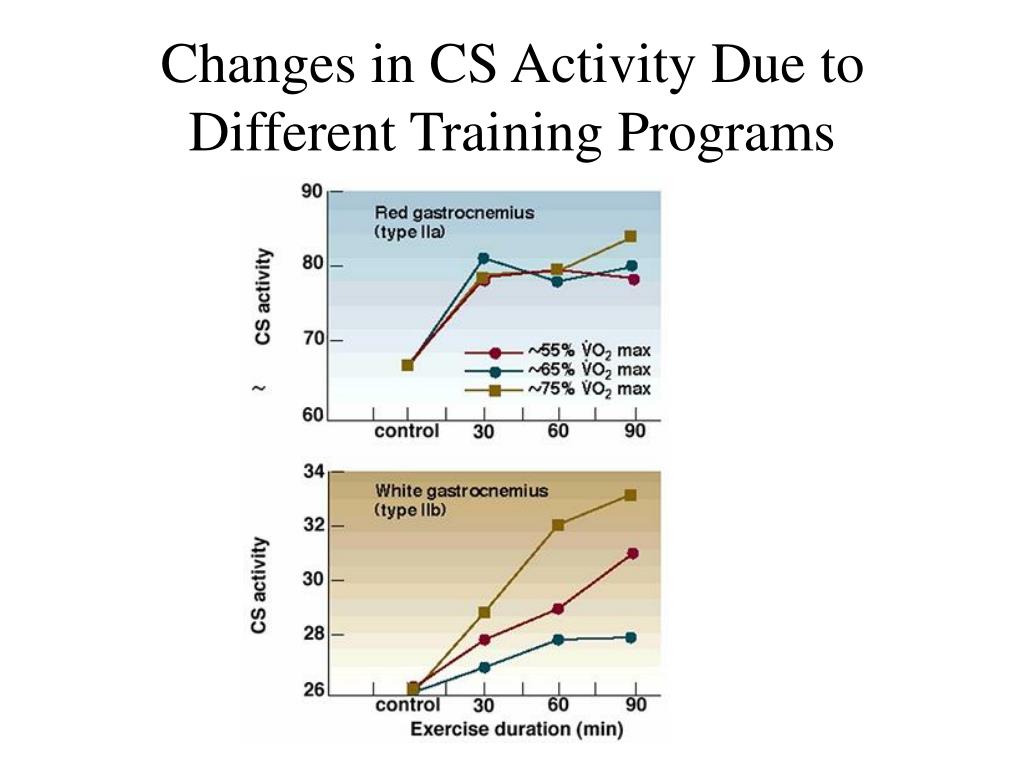 Changes in CS Activity Due to Different Training Programs

90
80
70
60
CS activity
~
Red gastrocnemius (type IIa)
~55% $\dot{V}O_2$ max
~65% $\dot{V}O_2$ max
~75% $\dot{V}O_2$ max
control 30 60 90

34
32
30
28
26
CS activity
White gastrocnemius (type IIb)
control 30 60 90
Exercise duration (min)